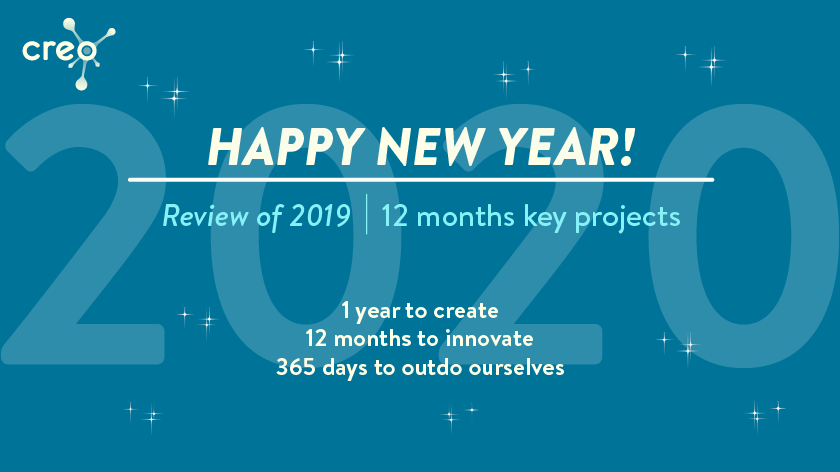 creo

2020

HAPPY NEW YEAR!

Review of 2019 | 12 months key projects

1 year to create
12 months to innovate
365 days to outdo ourselves